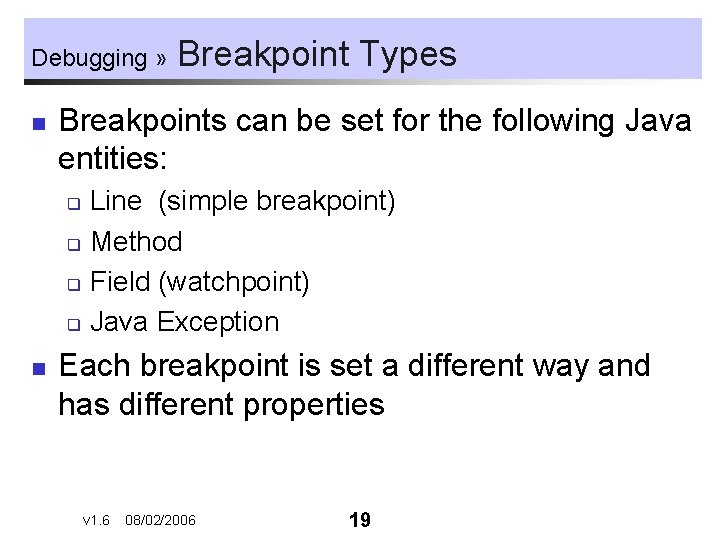 Debugging » Breakpoint Types

■ Breakpoints can be set for the following Java entities:
❑ Line (simple breakpoint)
❑ Method
❑ Field (watchpoint)
❑ Java Exception

■ Each breakpoint is set a different way and has different properties

v1.6 08/02/2006 19